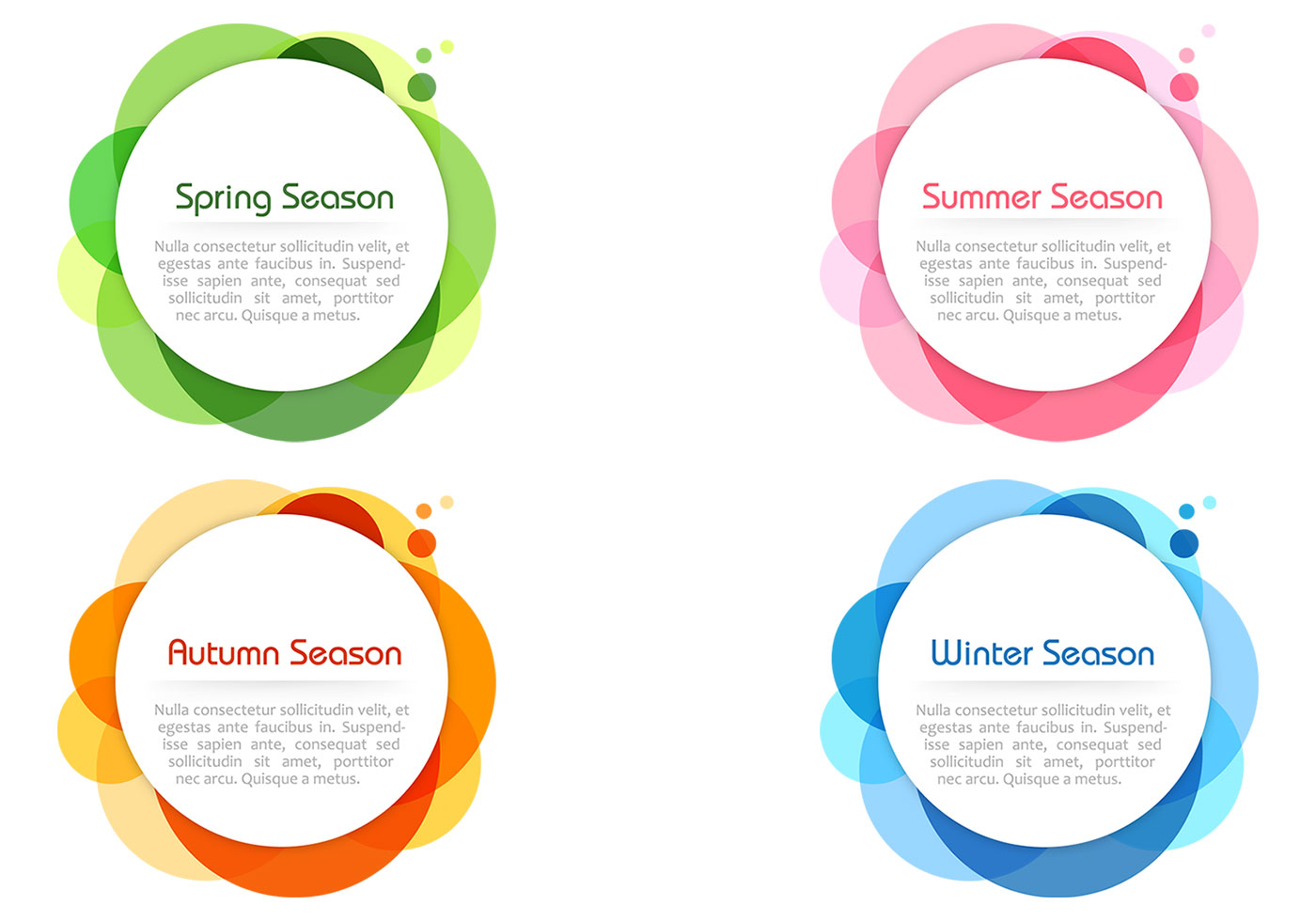 Spring Season

Nulla consectetur sollicitudin velit, et egestas ante faucibus in. Suspendisse sapien ante, consequat sed sollicitudin sit amet, porttitor nec arcu. Quisque a metus.

Summer Season

Nulla consectetur sollicitudin velit, et egestas ante faucibus in. Suspendisse sapien ante, consequat sed sollicitudin sit amet, porttitor nec arcu. Quisque a metus.

Autumn Season

Nulla consectetur sollicitudin velit, et egestas ante faucibus in. Suspendisse sapien ante, consequat sed sollicitudin sit amet, porttitor nec arcu. Quisque a metus.

Winter Season

Nulla consectetur sollicitudin velit, et egestas ante faucibus in. Suspendisse sapien ante, consequat sed sollicitudin sit amet, porttitor nec arcu. Quisque a metus.